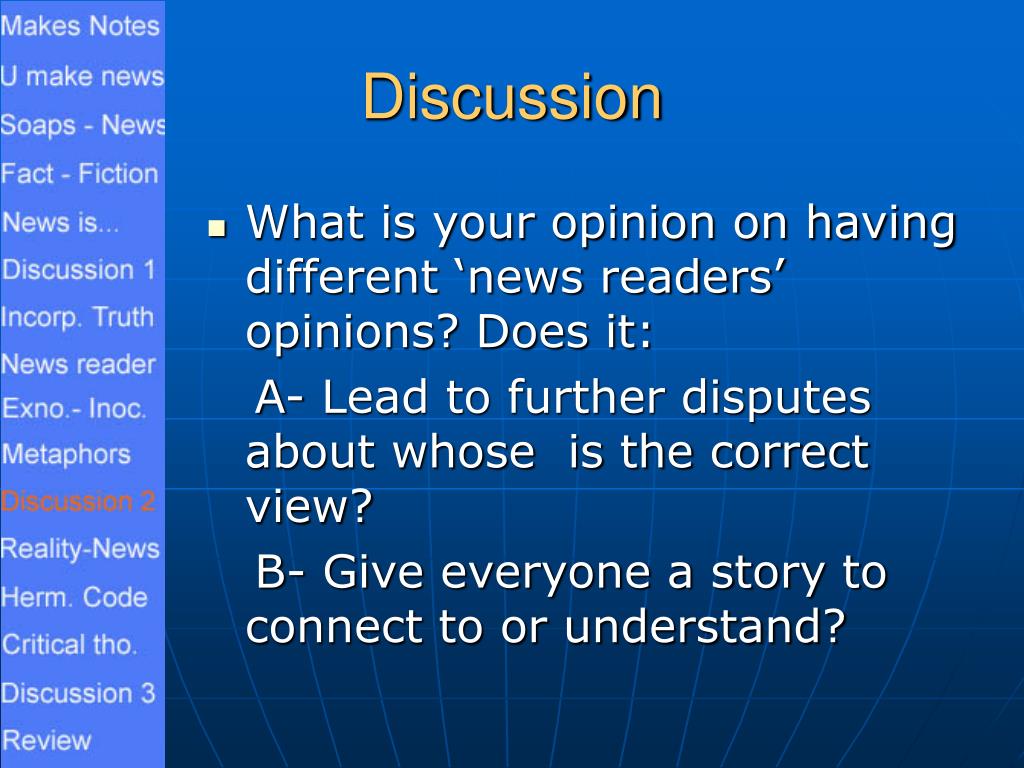 Makes Notes
U make news
Soaps - News
Fact - Fiction
News is...
Discussion 1
Incorp. Truth
News reader
Exno.- Inoc.
Metaphors
Discussion 2
Reality-News
Herm. Code
Critical tho.
Discussion 3
Review

Discussion

What is your opinion on having different ‘news readers’ opinions? Does it:

A- Lead to further disputes about whose is the correct view?

B- Give everyone a story to connect to or understand?